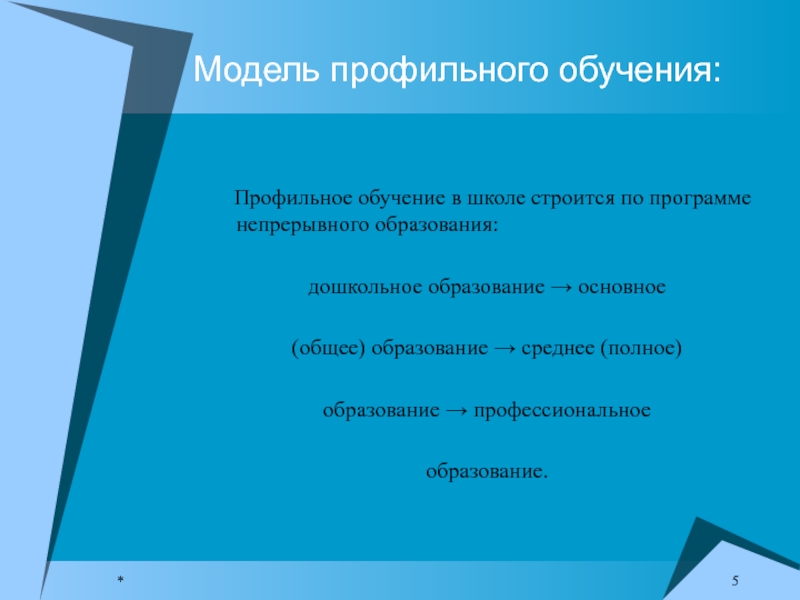 Модель профильного обучения:

Профильное обучение в школе строится по программе непрерывного образования:

дошкольное образование → основное

(общее) образование → среднее (полное)

образование → профессиональное

образование.

*

5